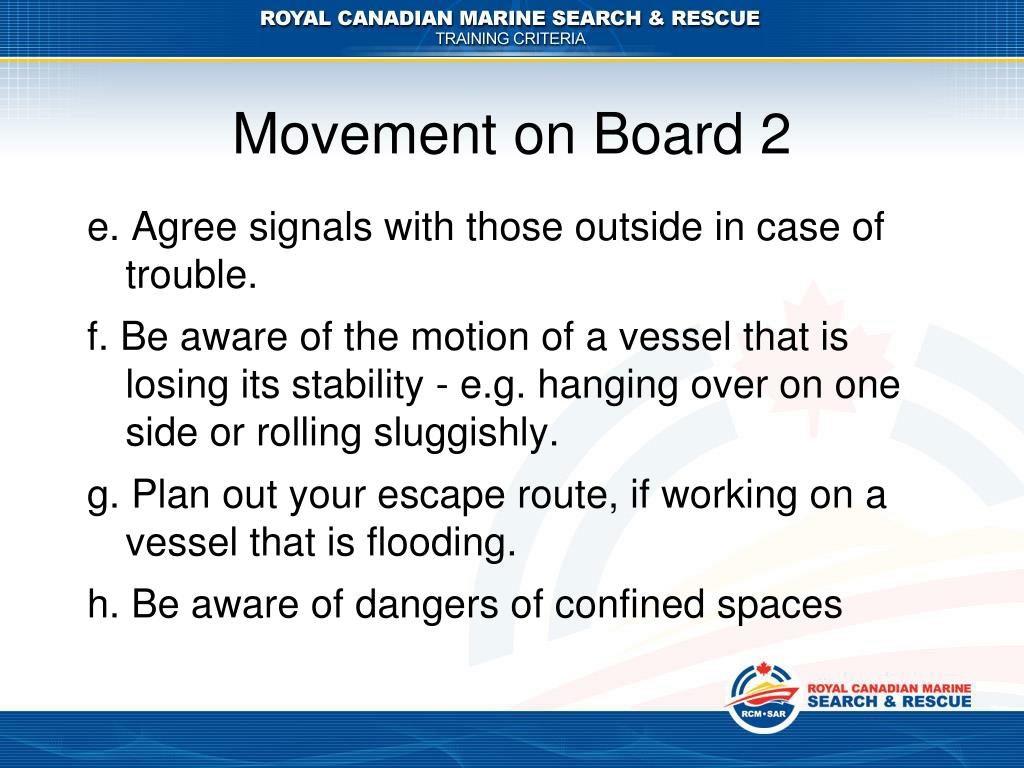 ROYAL CANADIAN MARINE SEARCH & RESCUE
TRAINING CRITERIA

Movement on Board 2

e. Agree signals with those outside in case of trouble.

f. Be aware of the motion of a vessel that is losing its stability - e.g. hanging over on one side or rolling sluggishly.

g. Plan out your escape route, if working on a vessel that is flooding.

h. Be aware of dangers of confined spaces

RCM•SAR
ROYAL CANADIAN MARINE
SEARCH & RESCUE